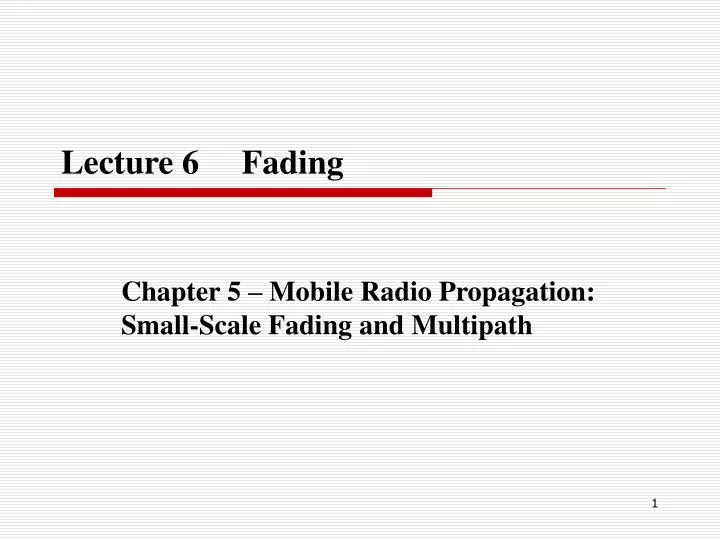 Lecture 6 Fading

Chapter 5 – Mobile Radio Propagation: Small-Scale Fading and Multipath

1